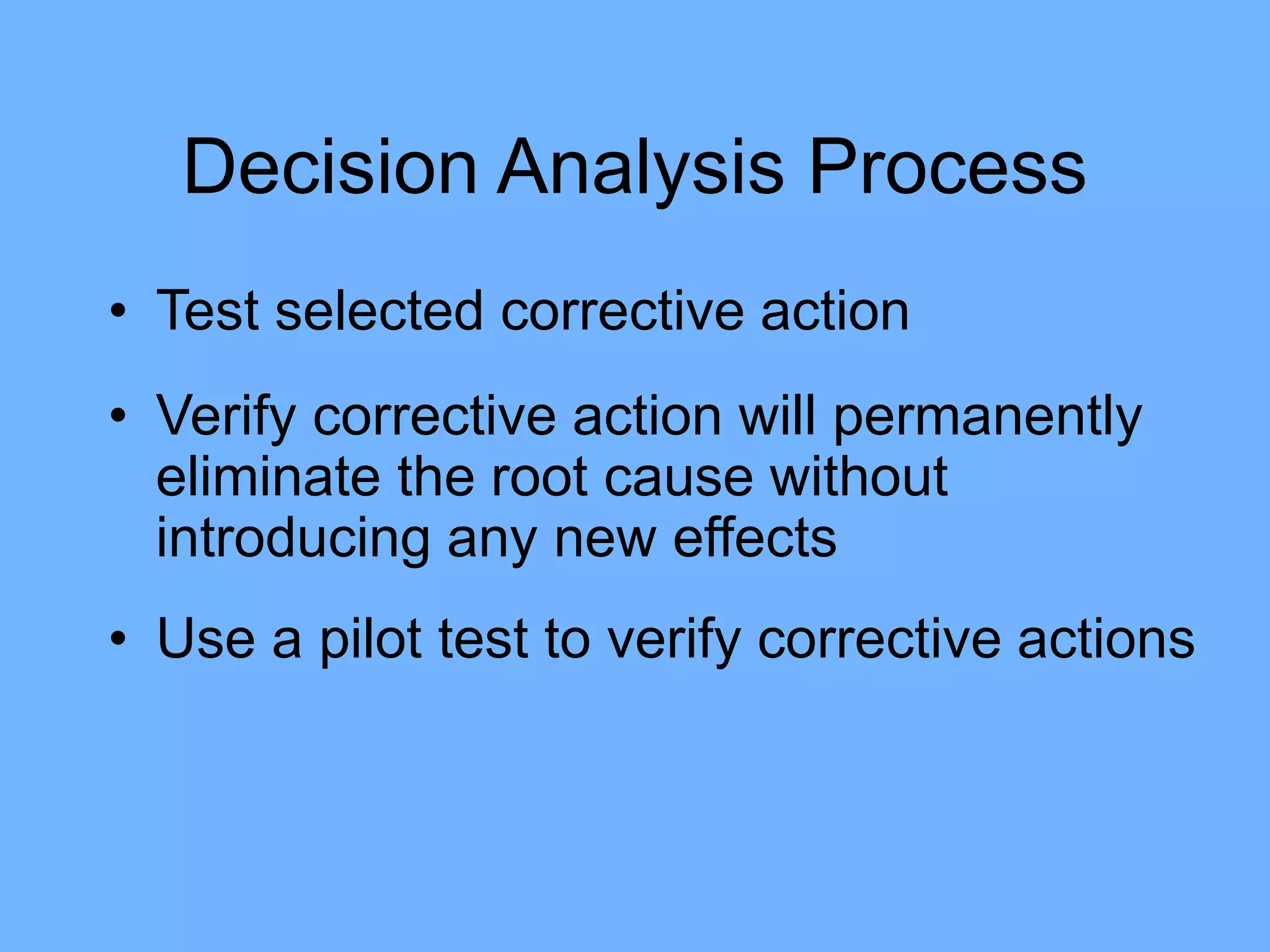 Decision Analysis Process

• Test selected corrective action

• Verify corrective action will permanently eliminate the root cause without introducing any new effects

• Use a pilot test to verify corrective actions